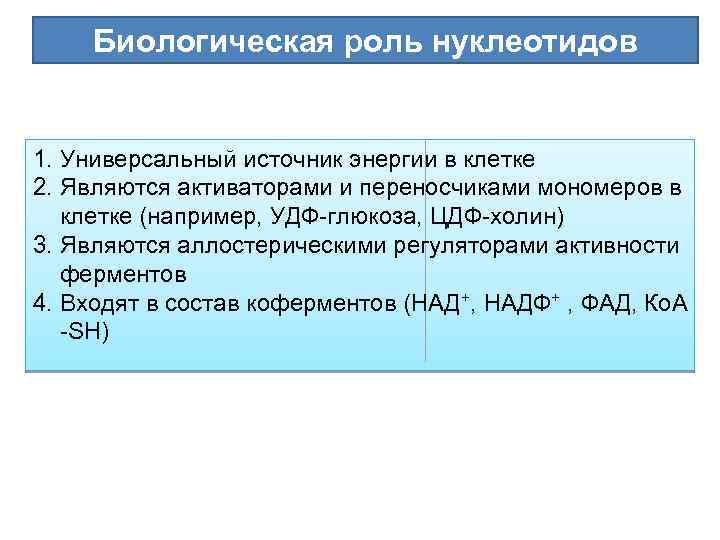 Биологическая роль нуклеотидов

1. Универсальный источник энергии в клетке
2. Являются активаторами и переносчиками мономеров в клетке (например, УДФ-глюкоза, ЦДФ-холин)
3. Являются аллостерическими регуляторами активности ферментов
4. Входят в состав коферментов (НАД$^+$, НАДФ$^+$ , ФАД, КоА -SH)